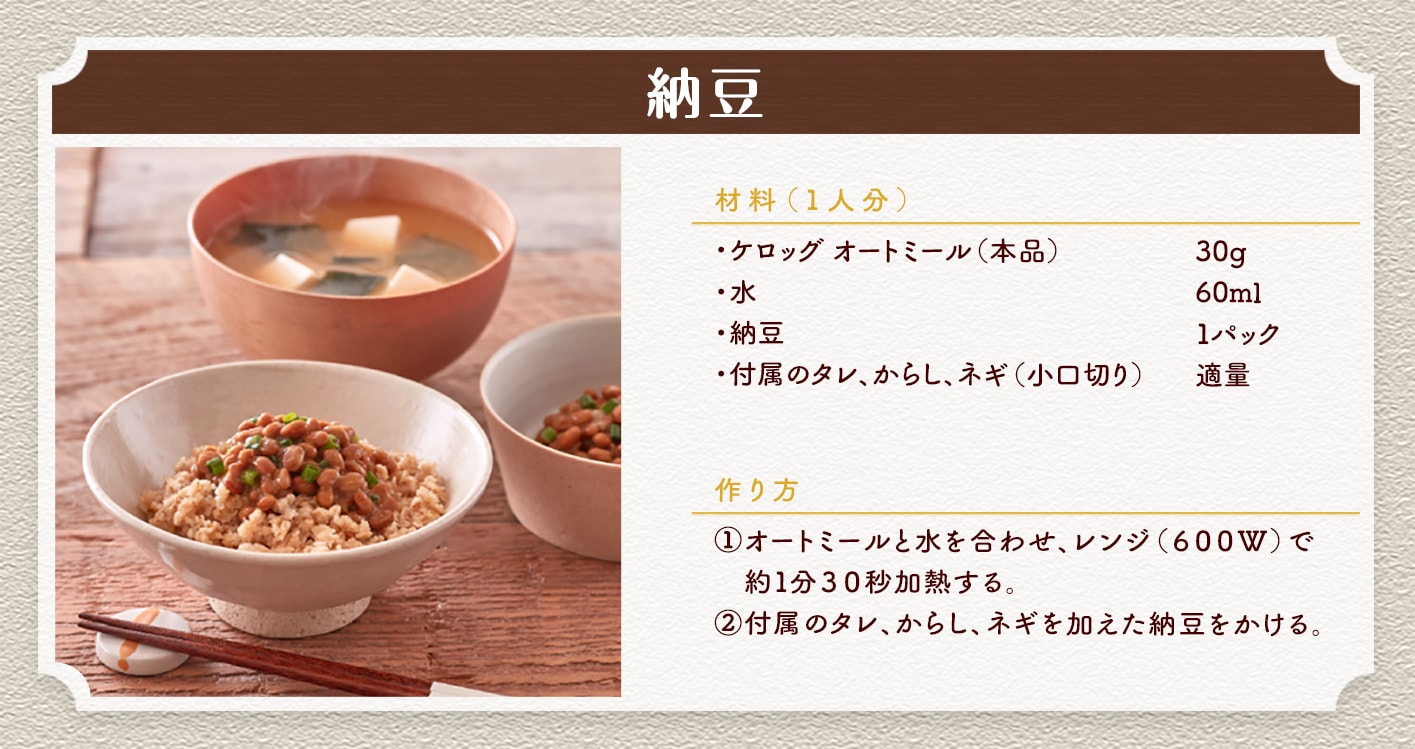 納豆

材料（1人分）

・ケロッグ オートミール（本品）　30g
・水　60ml
・納豆　1パック
・付属のタレ、からし、ネギ（小口切り）　適量

作り方

①オートミールと水を合わせ、レンジ（600W）で約1分30秒加熱する。
②付属のタレ、からし、ネギを加えた納豆をかける。